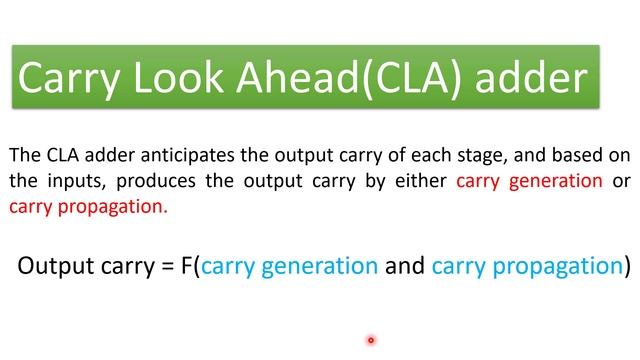 Carry Look Ahead(CLA) adder

The CLA adder anticipates the output carry of each stage, and based on the inputs, produces the output carry by either carry generation or carry propagation.

Output carry = F(carry generation and carry propagation)